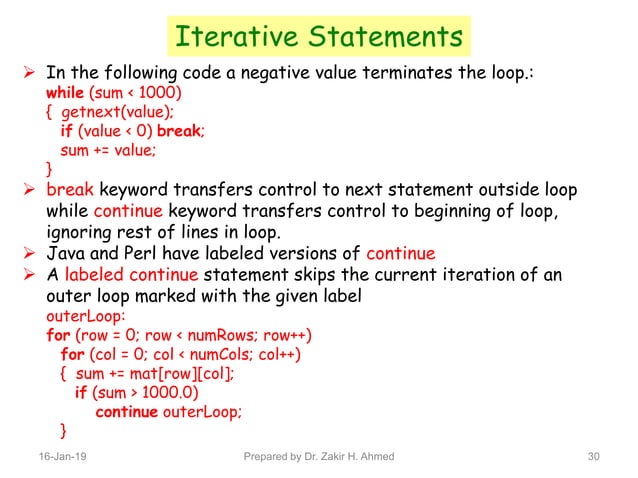 Iterative Statements

➢ In the following code a negative value terminates the loop.:
while (sum < 1000)
{ getnext(value);
if (value < 0) break;
sum += value;
}

➢ break keyword transfers control to next statement outside loop while continue keyword transfers control to beginning of loop, ignoring rest of lines in loop.

➢ Java and Perl have labeled versions of continue

➢ A labeled continue statement skips the current iteration of an outer loop marked with the given label
outerLoop:
for (row = 0; row < numRows; row++)
for (col = 0; col < numCols; col++)
{ sum += mat[row][col];
if (sum > 1000.0)
continue outerLoop;
}

16-Jan-19 Prepared by Dr. Zakir H. Ahmed 30